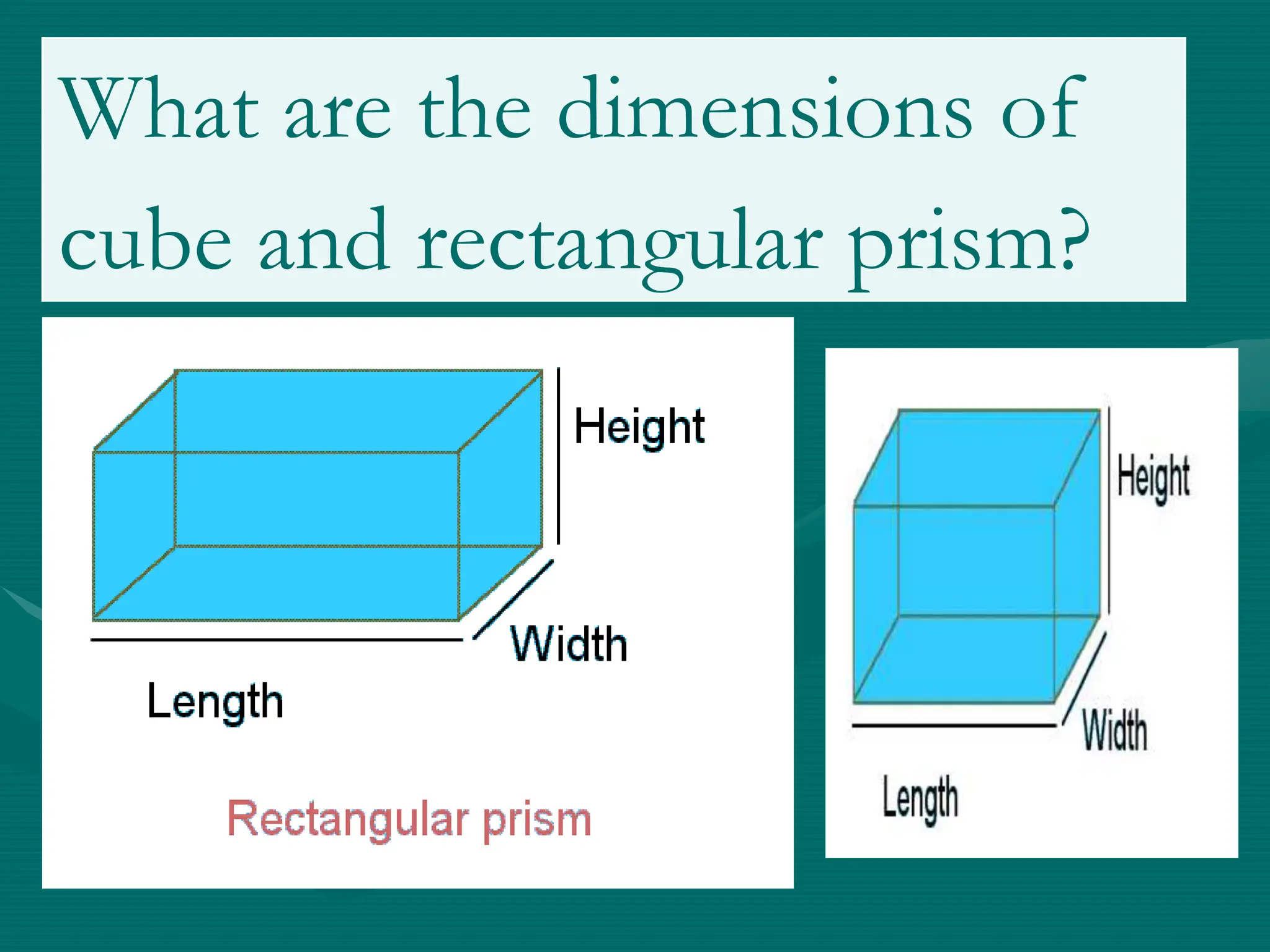 What are the dimensions of cube and rectangular prism?

Height

Width

Length

Rectangular prism

Height

Width

Length